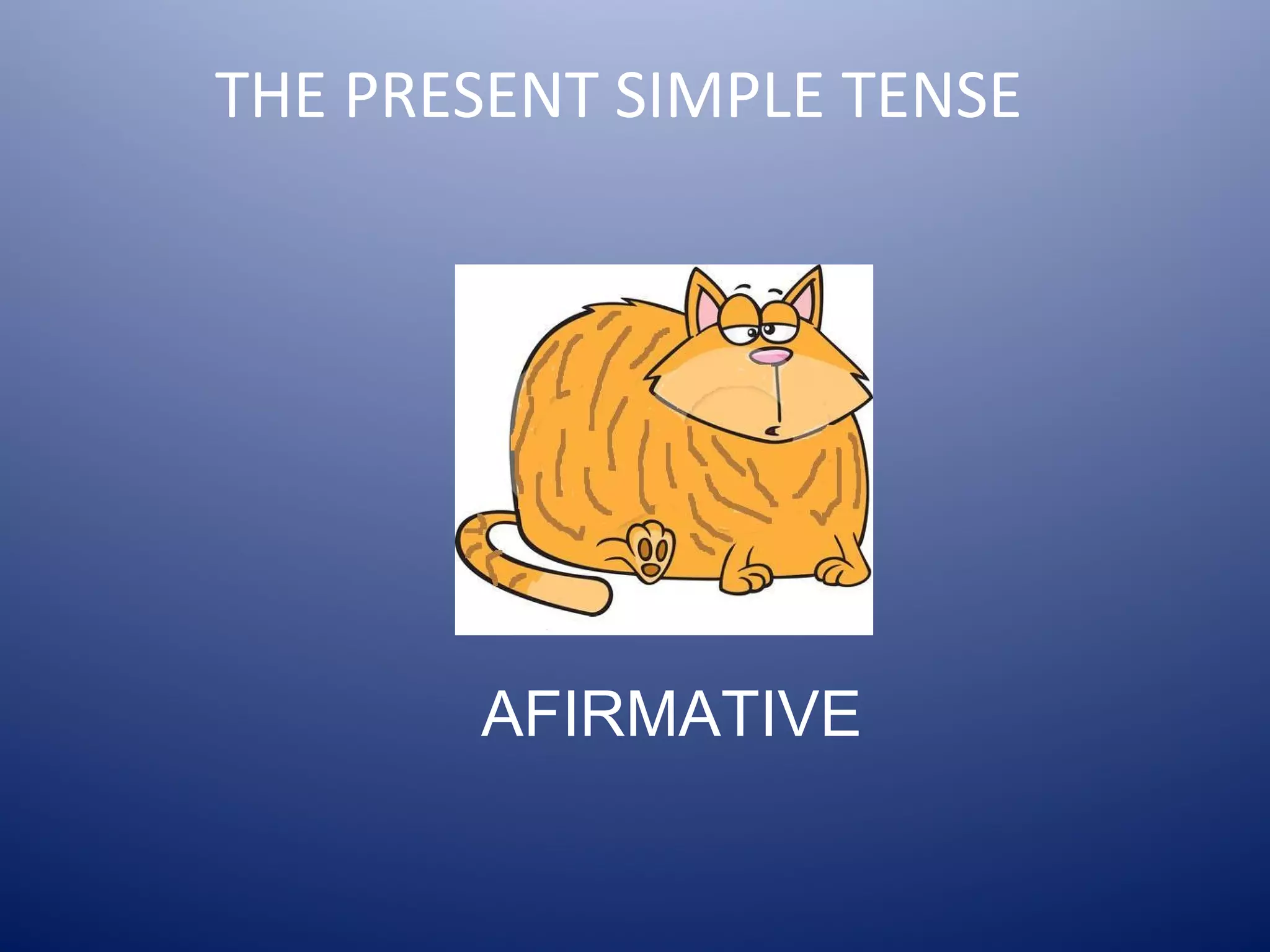 THE PRESENT SIMPLE TENSE

AFIRMATIVE